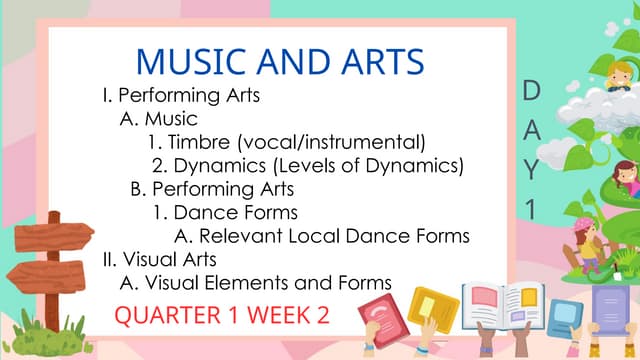 MUSIC AND ARTS

I. Performing Arts
A. Music
1. Timbre (vocal/instrumental)
2. Dynamics (Levels of Dynamics)
B. Performing Arts
1. Dance Forms
A. Relevant Local Dance Forms
II. Visual Arts
A. Visual Elements and Forms

QUARTER 1 WEEK 2

DAY 1